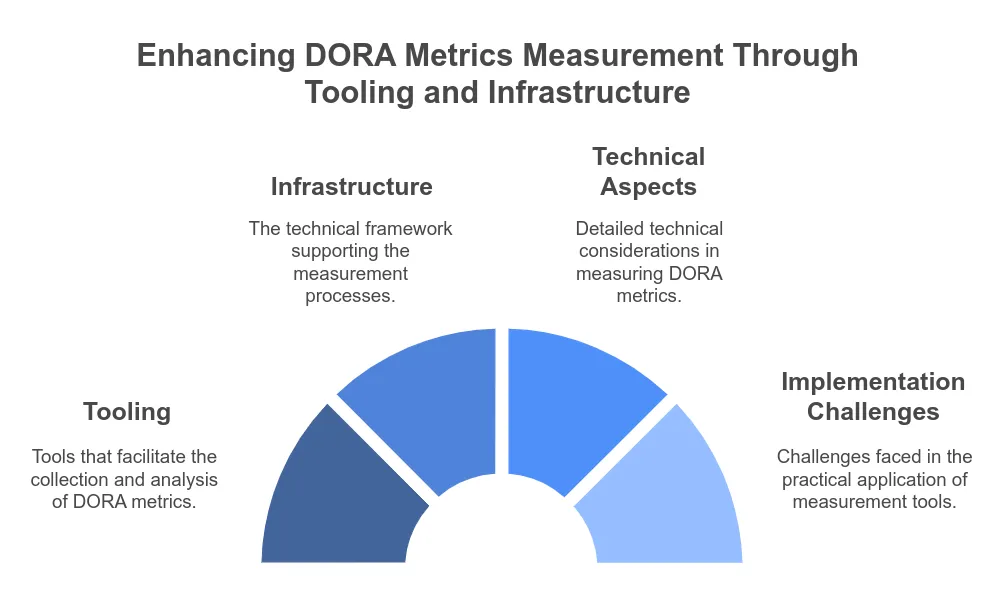 Enhancing DORA Metrics Measurement Through Tooling and Infrastructure

Tooling

Tools that facilitate the collection and analysis of DORA metrics.

Infrastructure

The technical framework supporting the measurement processes.

Technical Aspects

Detailed technical considerations in measuring DORA metrics.

Implementation Challenges

Challenges faced in the practical application of measurement tools.